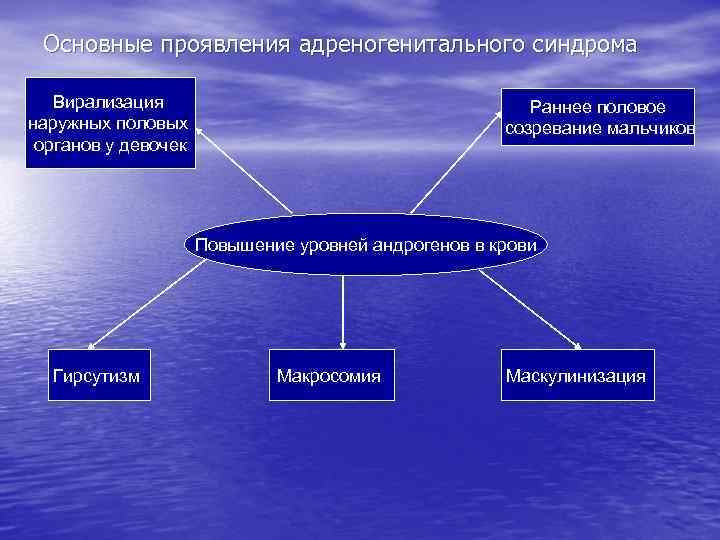 Основные проявления адреногенитального синдрома

Вирализация наружных половых органов у девочек

Раннее половое созревание мальчиков

Повышение уровней андрогенов в крови

Гирсутизм

Макросомия

Маскулинизация